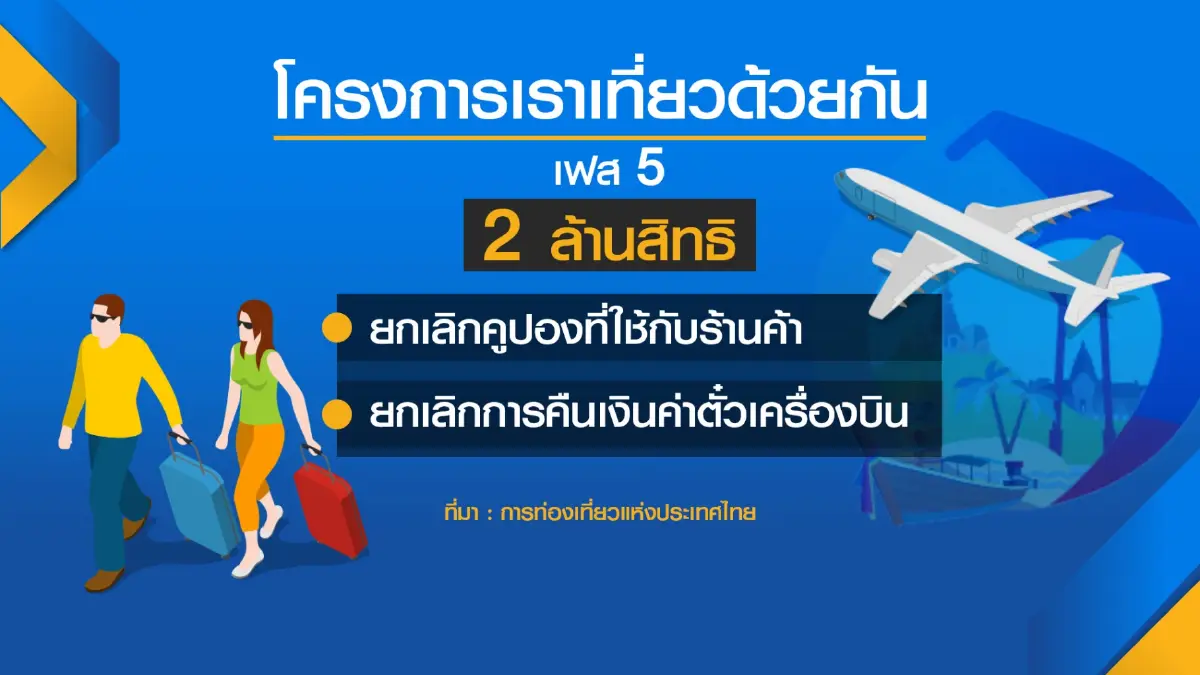 โครงการเราเที่ยวด้วยกัน

เฟส 5

2 ล้านสิทธิ

ยกเลิกคูปองที่ใช้กับร้านค้า

ยกเลิกการคืนเงินค่าตั๋วเครื่องบิน

ที่มา : การท่องเที่ยวแห่งประเทศไทย